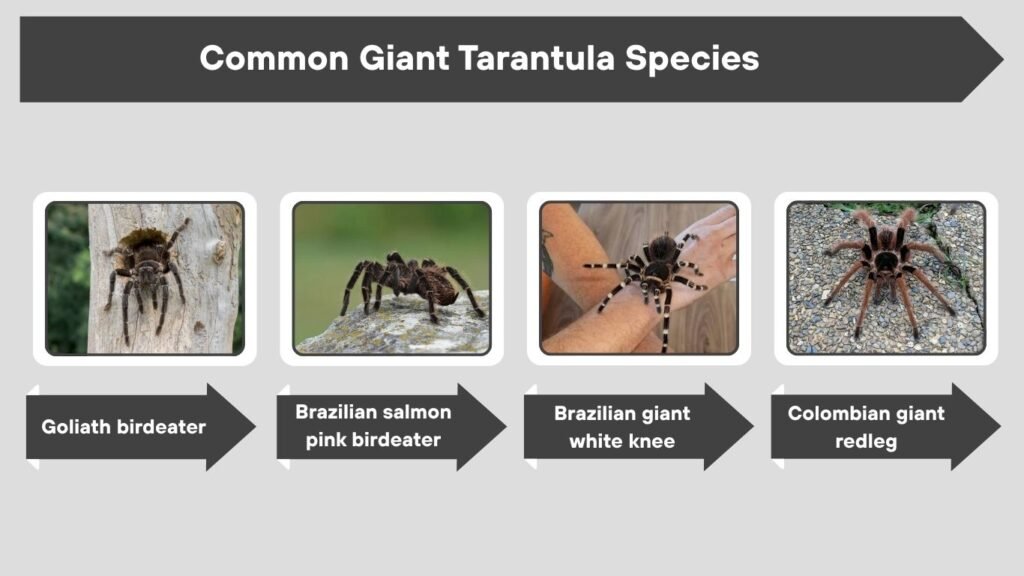 Common Giant Tarantula Species

Goliath birdeater

Brazilian salmon pink birdeater

Brazilian giant white knee

Colombian giant redleg